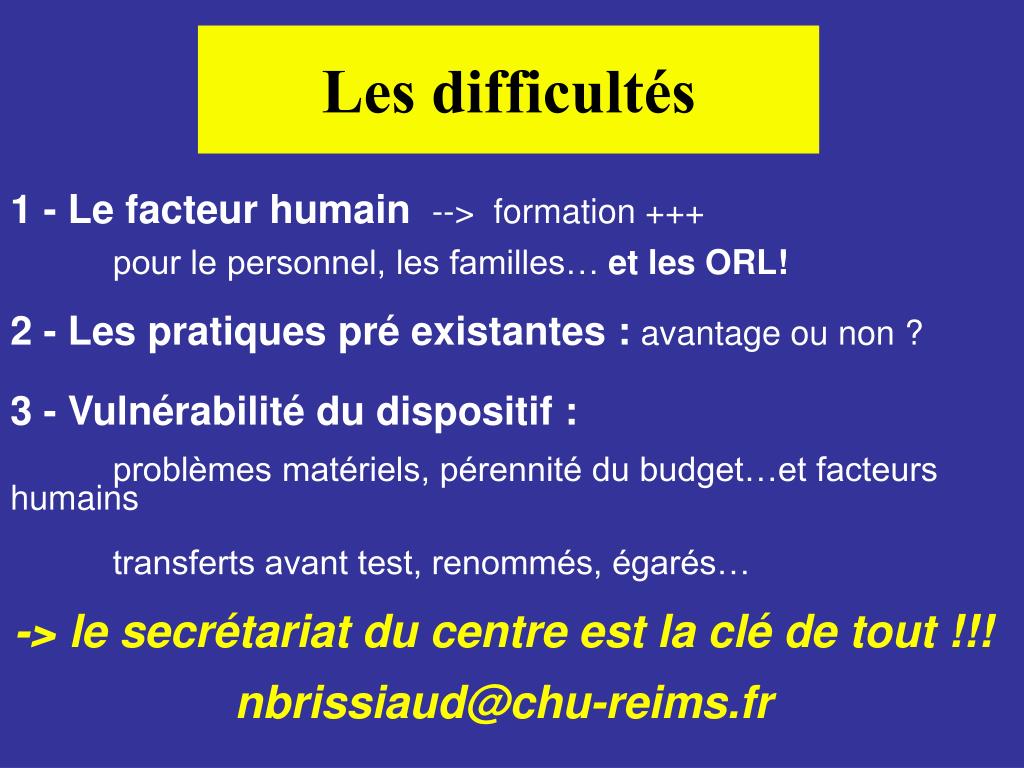 Les difficultés

1 - Le facteur humain --> formation +++

pour le personnel, les familles… et les ORL!

2 - Les pratiques pré existantes : avantage ou non ?

3 - Vulnérabilité du dispositif :

problèmes matériels, pérennité du budget…et facteurs humains

transferts avant test, renommés, égarés…

-> le secrétariat du centre est la clé de tout !!!

nbrissiaud@chu-reims.fr